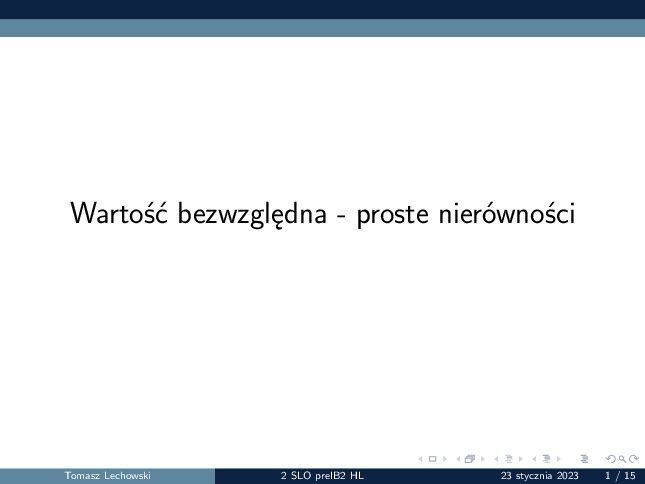 Wartość bezwzględna - proste nierówności

Tomasz Lechowski 2 SLO preIB2 HL 23 stycznia 2023 1 / 15